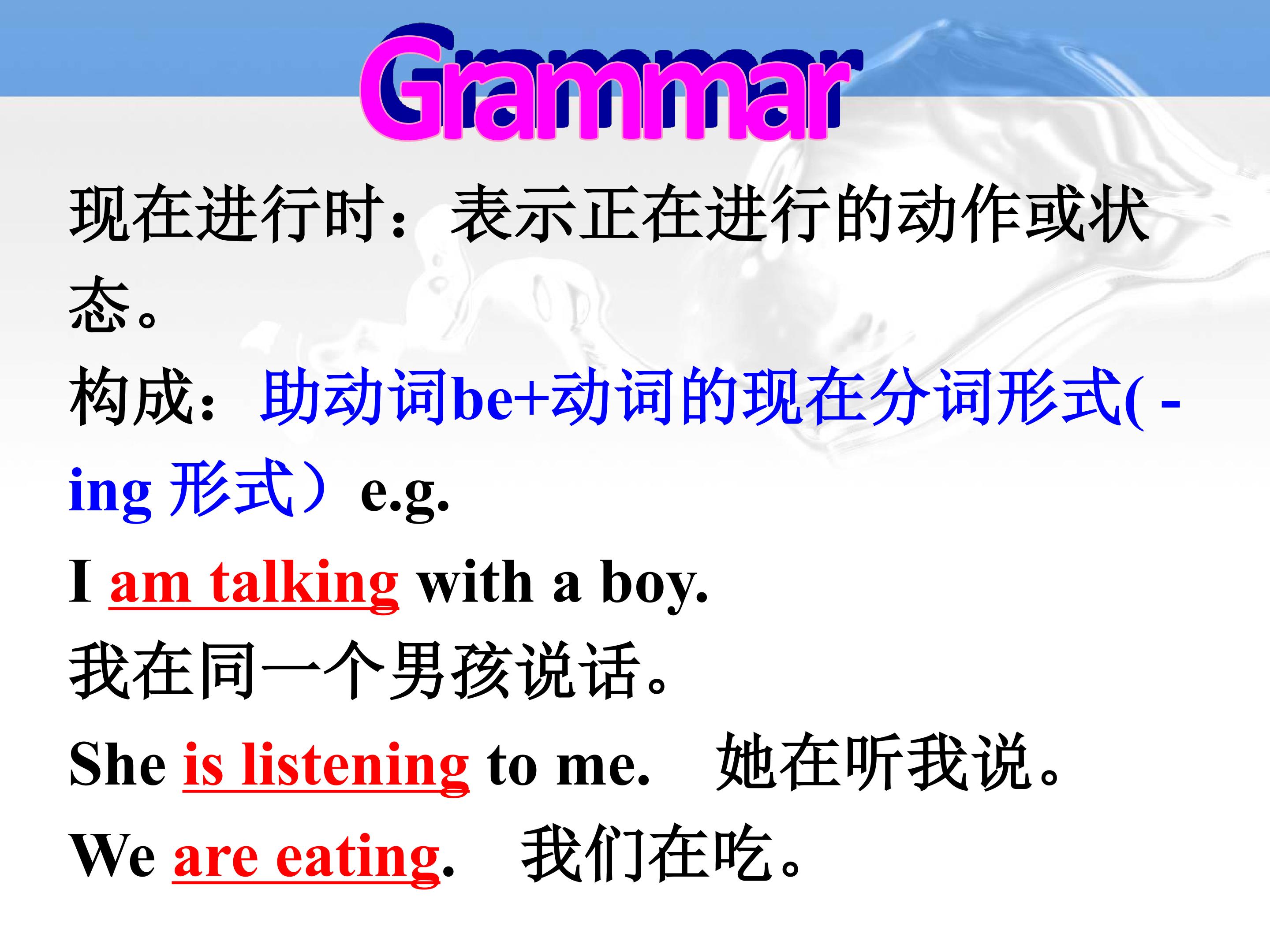 Grammar

现在进行时：表示正在进行的动作或状态。

构成：助动词be+动词的现在分词形式( -ing 形式）e.g.

I am talking with a boy.

我在同一个男孩说话。

She is listening to me.　她在听我说。

We are eating.　我们在吃。